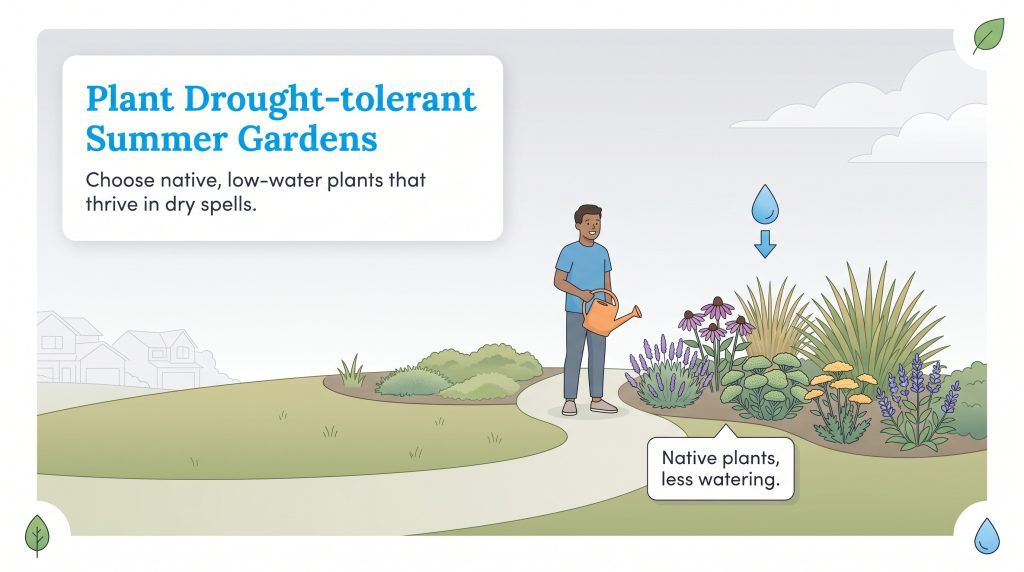 Plant Drought-tolerant Summer Gardens

Choose native, low-water plants that thrive in dry spells.

Native plants, less watering.